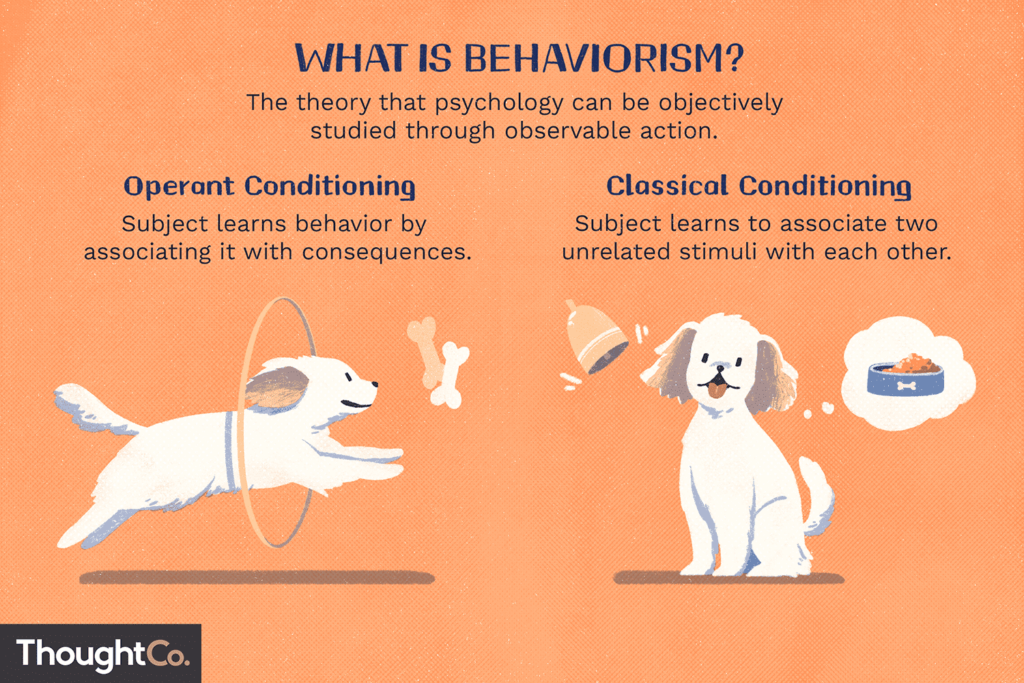 WHAT IS BEHAVIORISM?

The theory that psychology can be objectively studied through observable action.

Operant Conditioning

Subject learns behavior by associating it with consequences.

Classical Conditioning

Subject learns to associate two unrelated stimuli with each other.

ThoughtCo.